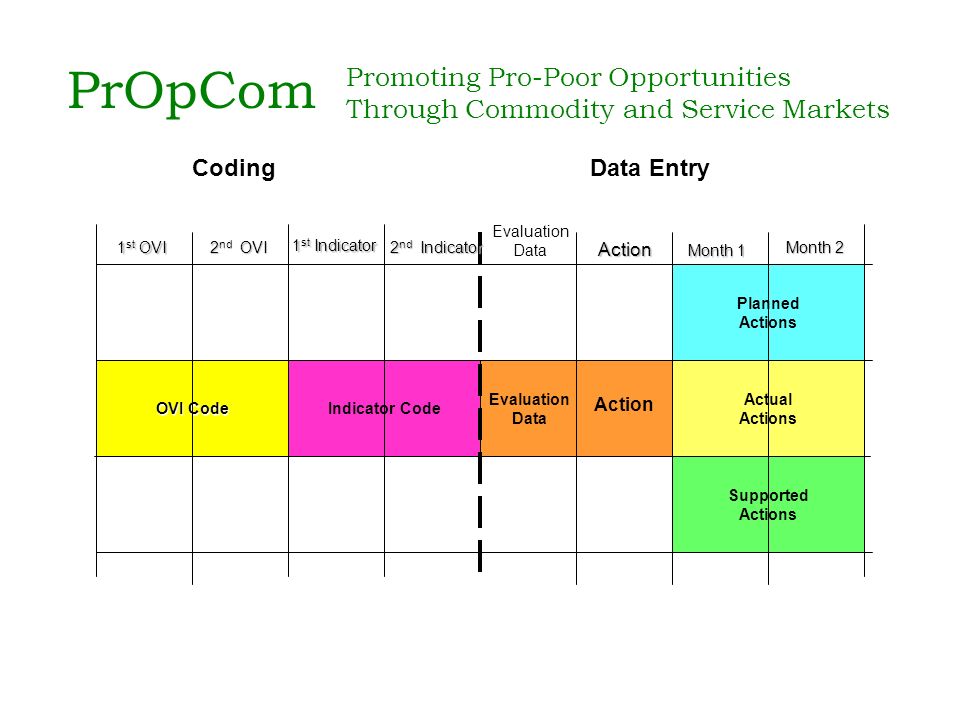 PrOpCom

Promoting Pro-Poor Opportunities Through Commodity and Service Markets

Coding

Data Entry

| $1^{st}$ OVI | $2^{nd}$ OVI | $1^{st}$ Indicator | $2^{nd}$ Indicator | Evaluation Data | Action | Month 1 | Month 2 |
|---|---|---|---|---|---|---|---|
| | | | | | | Planned Actions | |
| OVI Code | | Indicator Code | | Evaluation Data | Action | Actual Actions | |
| | | | | | | Supported Actions | |